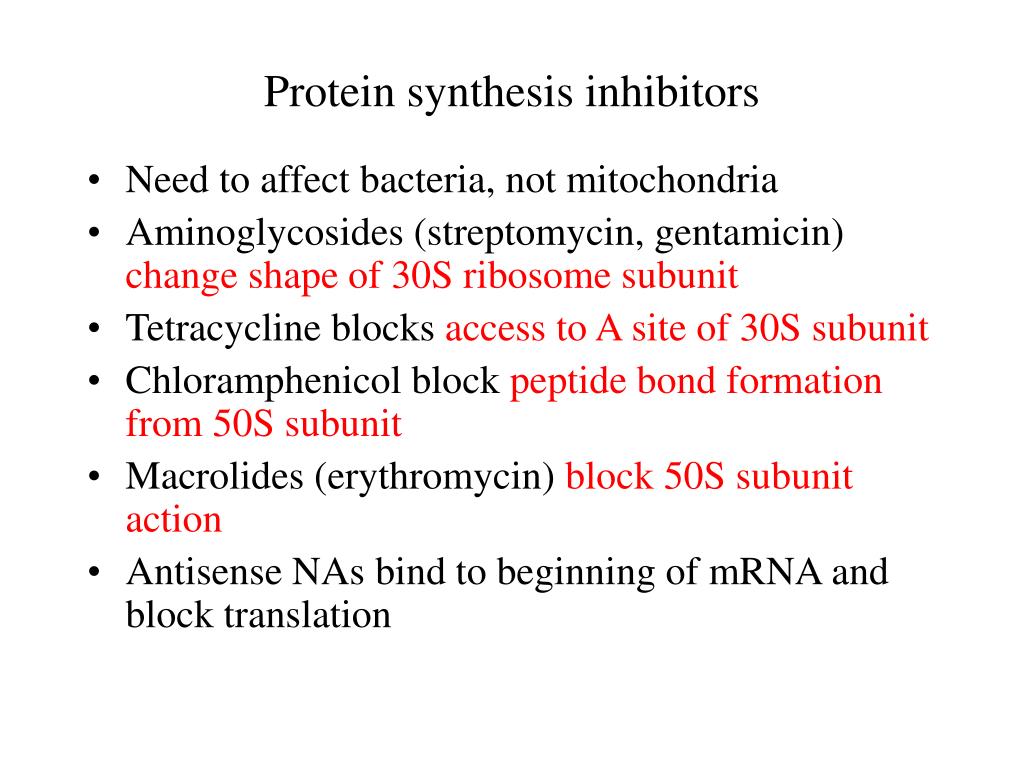 Protein synthesis inhibitors

• Need to affect bacteria, not mitochondria
• Aminoglycosides (streptomycin, gentamicin) change shape of 30S ribosome subunit
• Tetracycline blocks access to A site of 30S subunit
• Chloramphenicol block peptide bond formation from 50S subunit
• Macrolides (erythromycin) block 50S subunit action
• Antisense NAs bind to beginning of mRNA and block translation